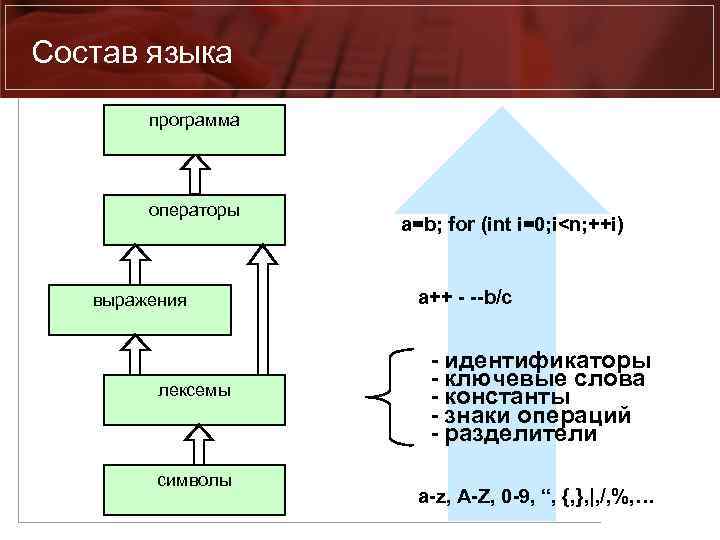 Состав языка

программа

операторы

выражения

лексемы

символы

a=b; for (int i=0;i<n;++i)

a++ - --b/c

- идентификаторы
- ключевые слова
- константы
- знаки операций
- разделители

a-z, A-Z, 0-9, “, {,},|,/,%,…